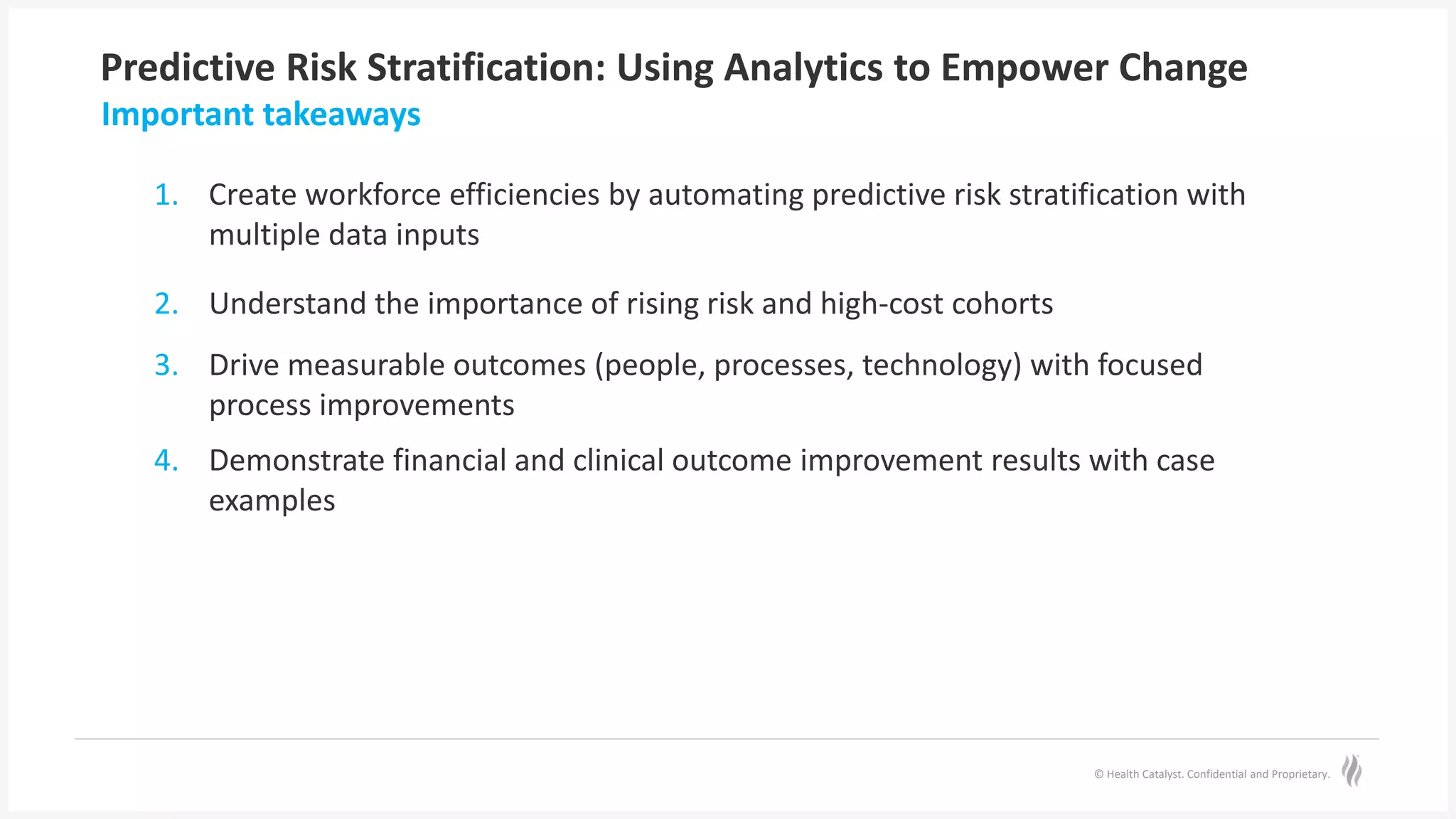 Predictive Risk Stratification: Using Analytics to Empower Change
Important takeaways

1. Create workforce efficiencies by automating predictive risk stratification with multiple data inputs

2. Understand the importance of rising risk and high-cost cohorts

3. Drive measurable outcomes (people, processes, technology) with focused process improvements

4. Demonstrate financial and clinical outcome improvement results with case examples

© Health Catalyst. Confidential and Proprietary.